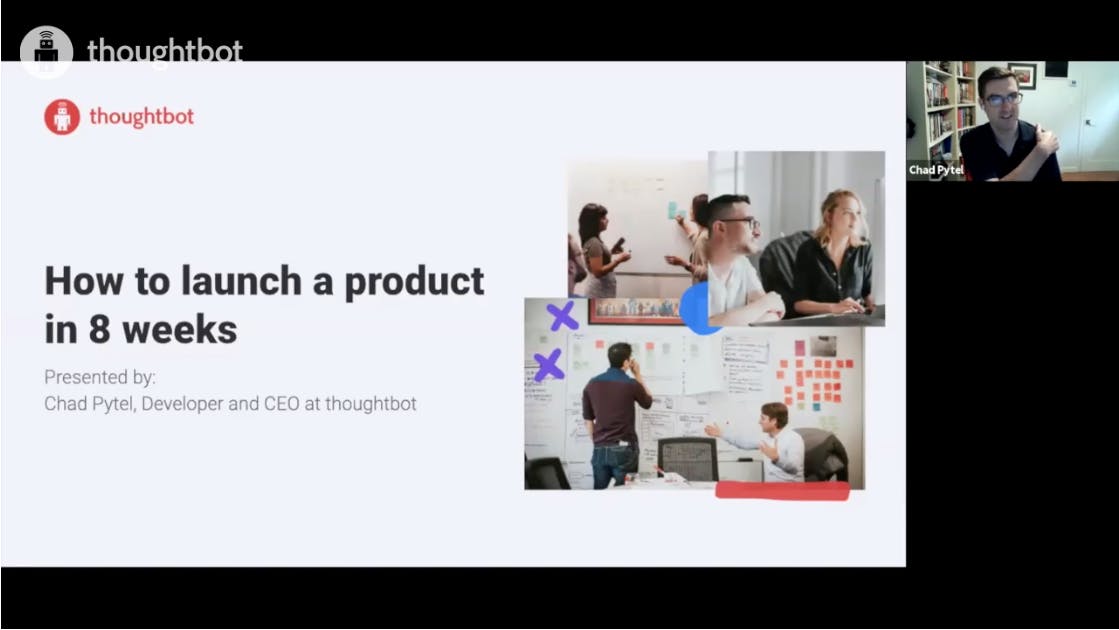 thoughtbot

thoughtbot

How to launch a product in 8 weeks

Presented by:
Chad Pytel, Developer and CEO at thoughtbot

Chad Pytel